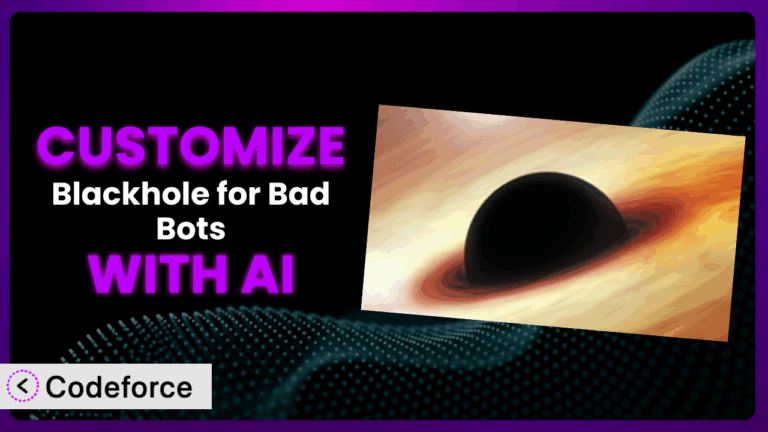 CUSTOMIZE
Blackhole for Bad Bots
WITH AI

Codeforce